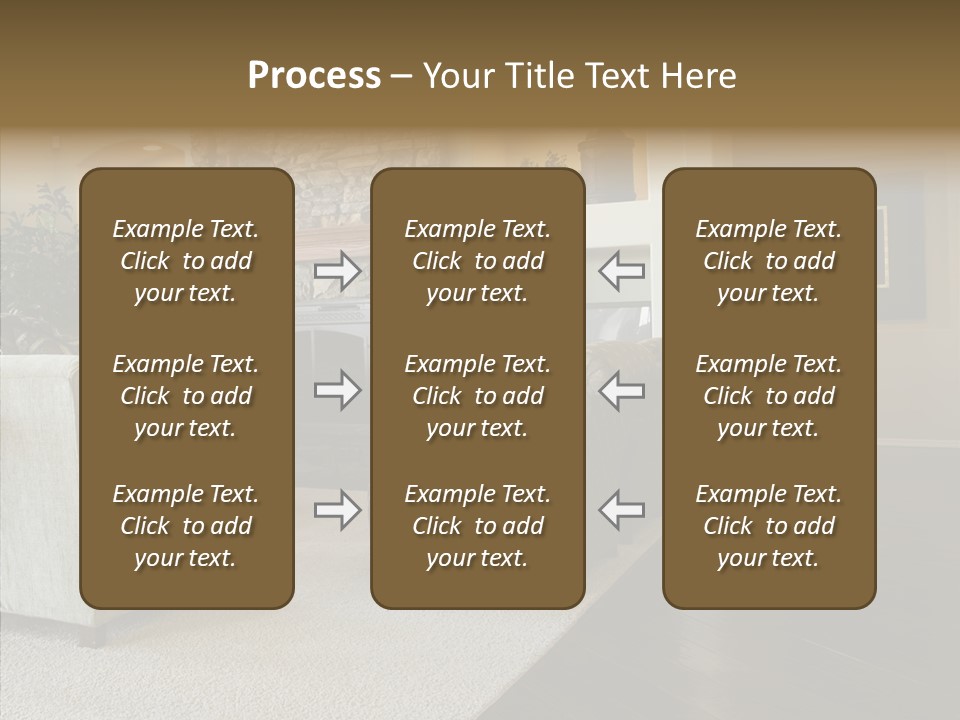 Process – Your Title Text Here

Example Text. Click to add your text.

Example Text. Click to add your text.

Example Text. Click to add your text.

Example Text. Click to add your text.

Example Text. Click to add your text.

Example Text. Click to add your text.

Example Text. Click to add your text.

Example Text. Click to add your text.

Example Text. Click to add your text.